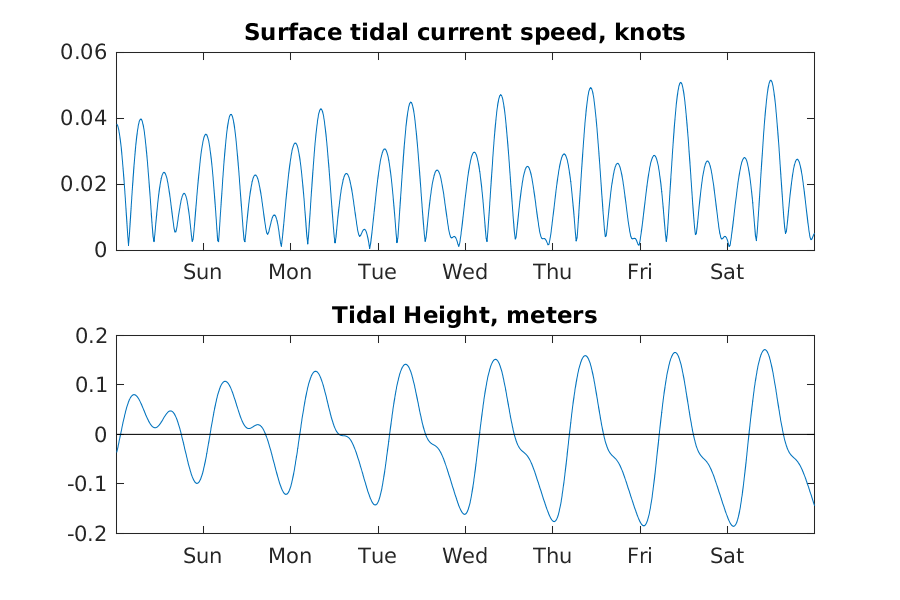 Surface tidal current speed, knots

0.06
0.04
0.02
0

Sun Mon Tue Wed Thu Fri Sat

Tidal Height, meters

0.2
0.1
0
-0.1
-0.2

Sun Mon Tue Wed Thu Fri Sat